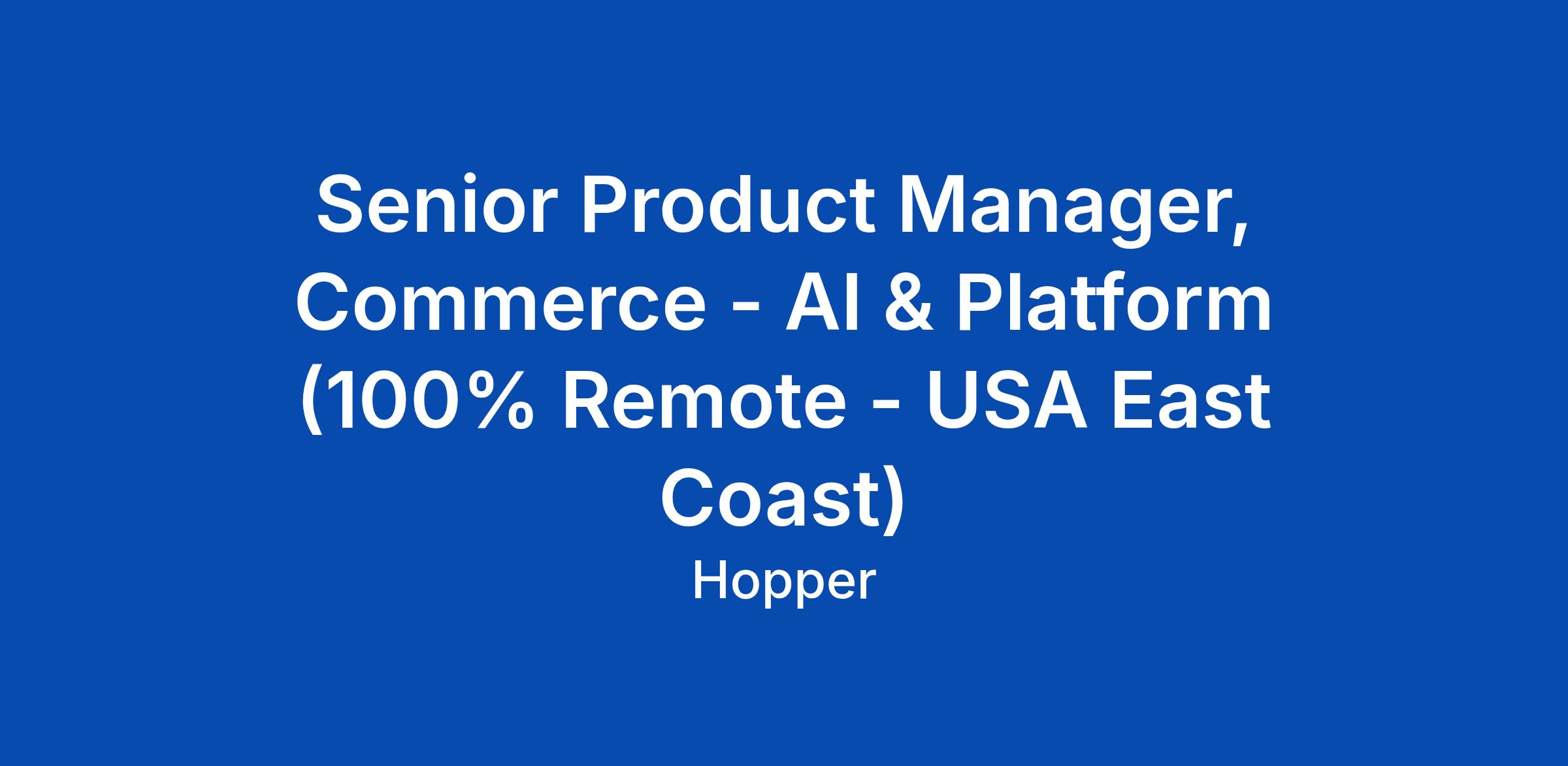 Senior Product Manager, Commerce - AI & Platform (100% Remote - USA East Coast)

Hopper